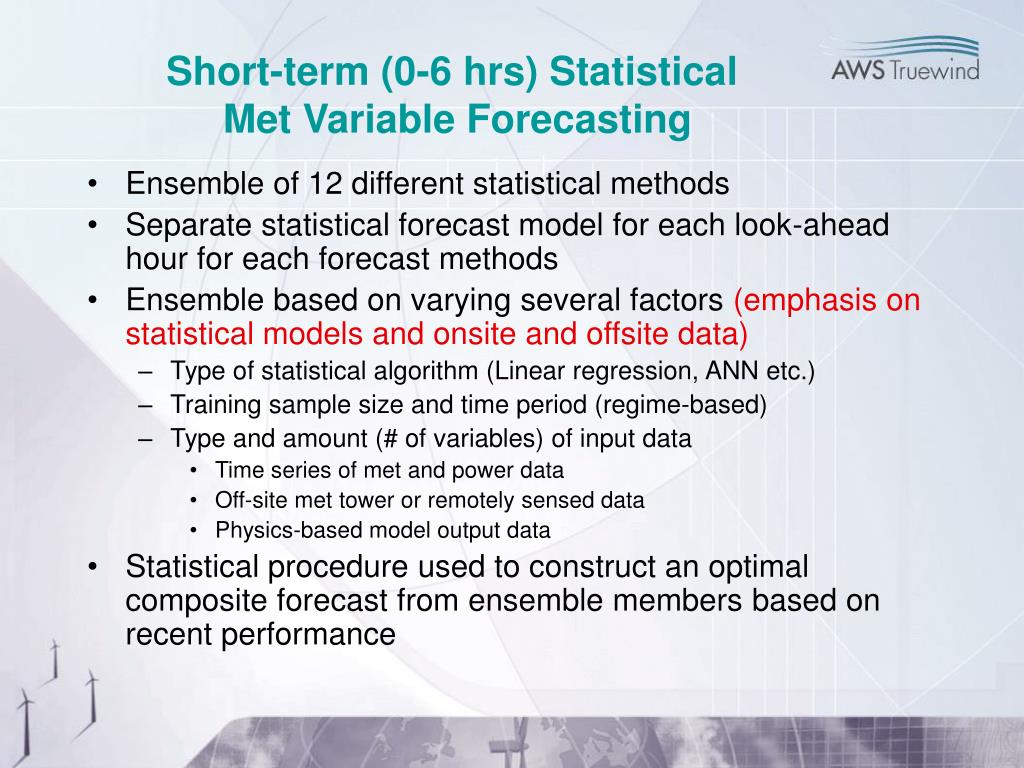 Short-term (0-6 hrs) Statistical Met Variable Forecasting

AWS Truewind

• Ensemble of 12 different statistical methods
• Separate statistical forecast model for each look-ahead hour for each forecast methods
• Ensemble based on varying several factors (emphasis on statistical models and onsite and offsite data)
– Type of statistical algorithm (Linear regression, ANN etc.)
– Training sample size and time period (regime-based)
– Type and amount (# of variables) of input data
• Time series of met and power data
• Off-site met tower or remotely sensed data
• Physics-based model output data
• Statistical procedure used to construct an optimal composite forecast from ensemble members based on recent performance